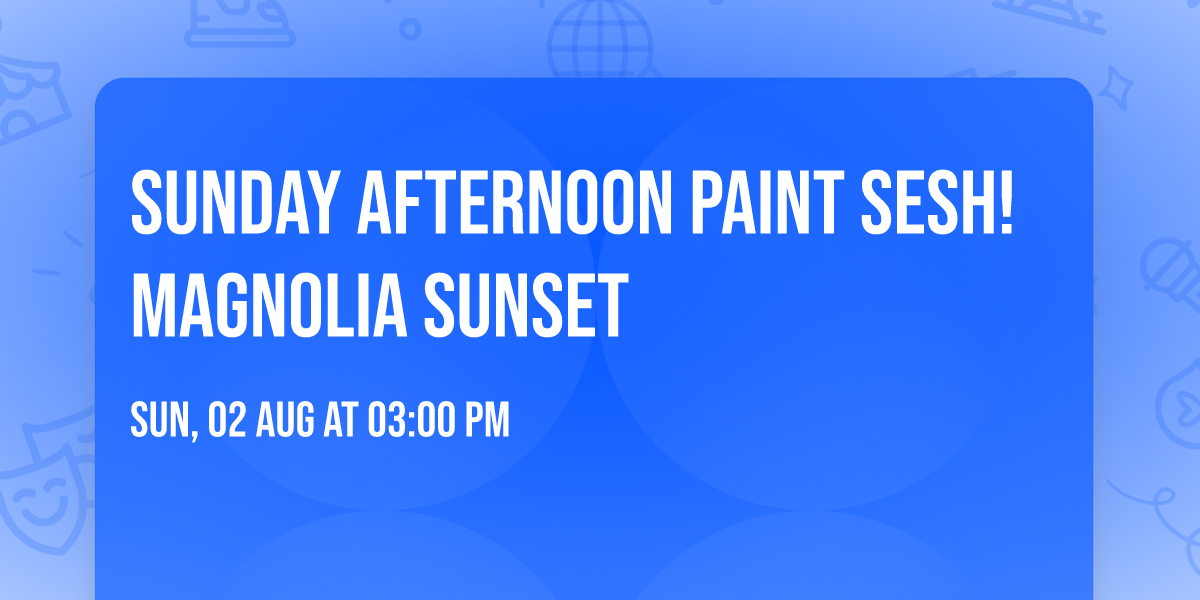 SUNDAY AFTERNOON PAINT SESH! MAGNOLIA SUNSET

SUN, 02 AUG AT 03:00 PM